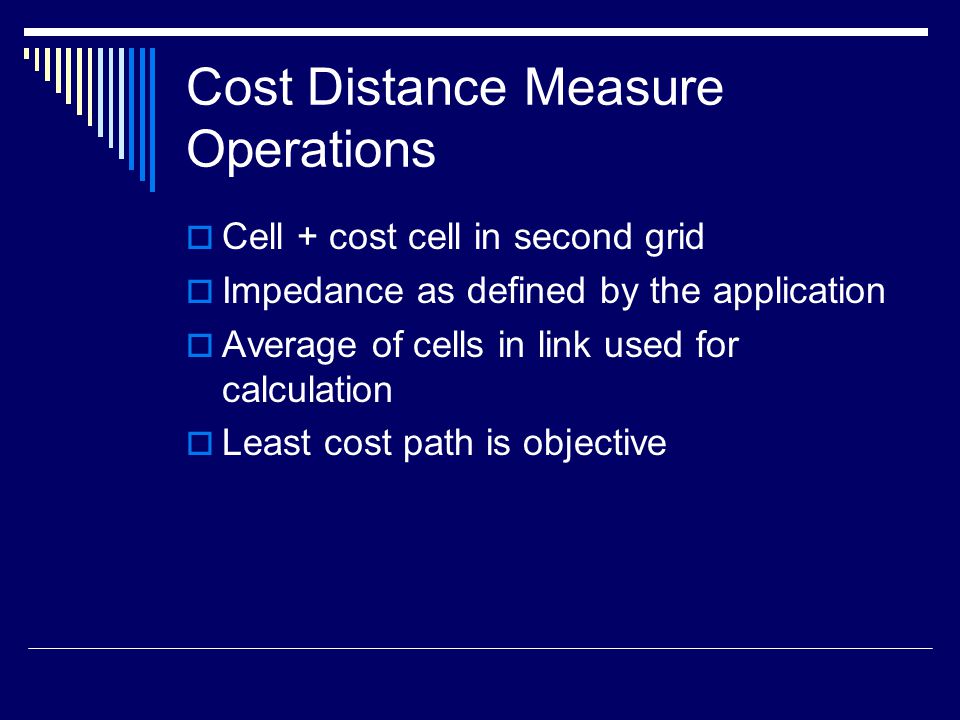 Cost Distance Measure Operations

Cell + cost cell in second grid

Impedance as defined by the application

Average of cells in link used for calculation

Least cost path is objective